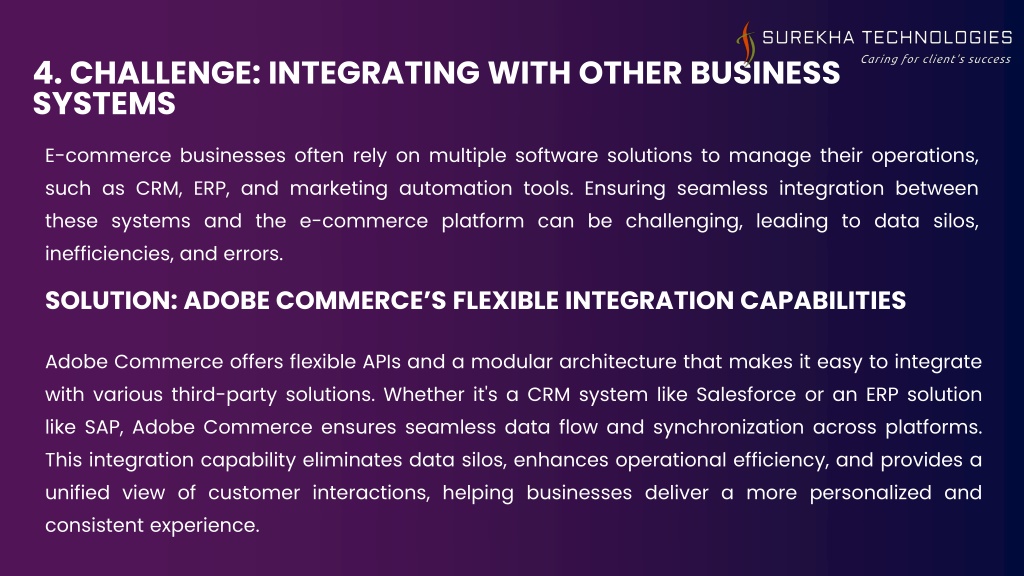 SUREKHA TECHNOLOGIES
Caring for client's success

4. CHALLENGE: INTEGRATING WITH OTHER BUSINESS SYSTEMS

E-commerce businesses often rely on multiple software solutions to manage their operations, such as CRM, ERP, and marketing automation tools. Ensuring seamless integration between these systems and the e-commerce platform can be challenging, leading to data silos, inefficiencies, and errors.

SOLUTION: ADOBE COMMERCE'S FLEXIBLE INTEGRATION CAPABILITIES

Adobe Commerce offers flexible APIs and a modular architecture that makes it easy to integrate with various third-party solutions. Whether it's a CRM system like Salesforce or an ERP solution like SAP, Adobe Commerce ensures seamless data flow and synchronization across platforms. This integration capability eliminates data silos, enhances operational efficiency, and provides a unified view of customer interactions, helping businesses deliver a more personalized and consistent experience.